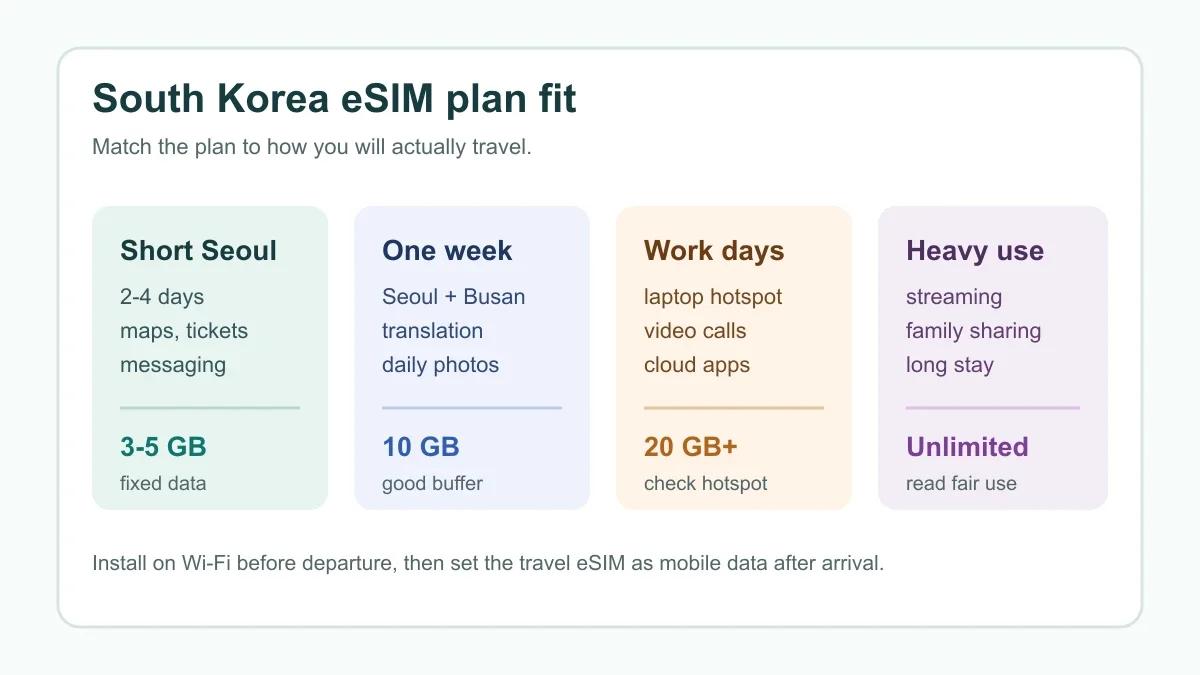 South Korea eSIM plan fit

Match the plan to how you will actually travel.

Short Seoul
2-4 days
maps, tickets
messaging
3-5 GB
fixed data

One week
Seoul + Busan
translation
daily photos
10 GB
good buffer

Work days
laptop hotspot
video calls
cloud apps
20 GB+
check hotspot

Heavy use
streaming
family sharing
long stay
Unlimited
read fair use

Install on Wi-Fi before departure, then set the travel eSIM as mobile data after arrival.